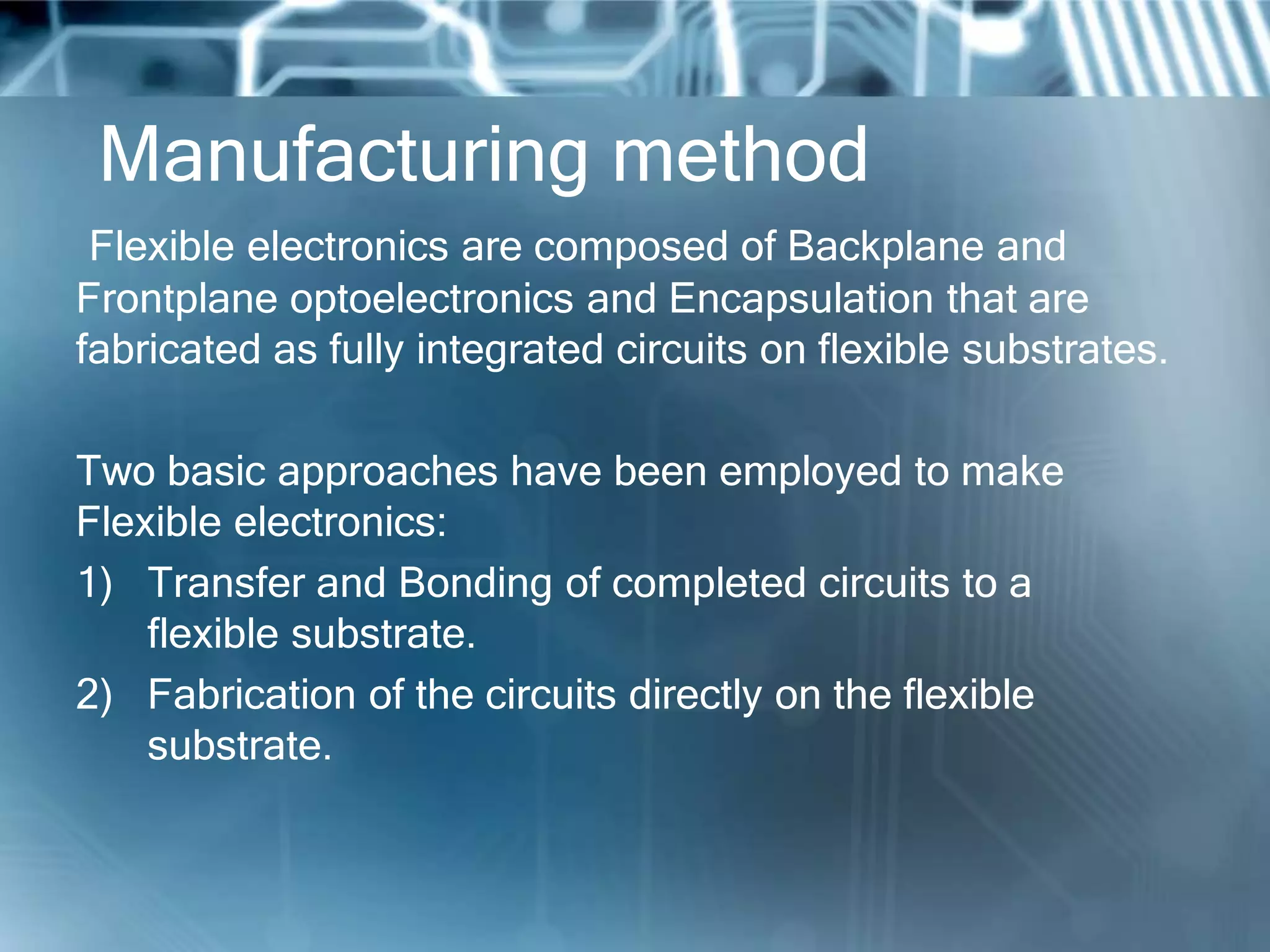 Manufacturing method

Flexible electronics are composed of Backplane and Frontplane optoelectronics and Encapsulation that are fabricated as fully integrated circuits on flexible substrates.

Two basic approaches have been employed to make Flexible electronics:

1) Transfer and Bonding of completed circuits to a flexible substrate.
2) Fabrication of the circuits directly on the flexible substrate.